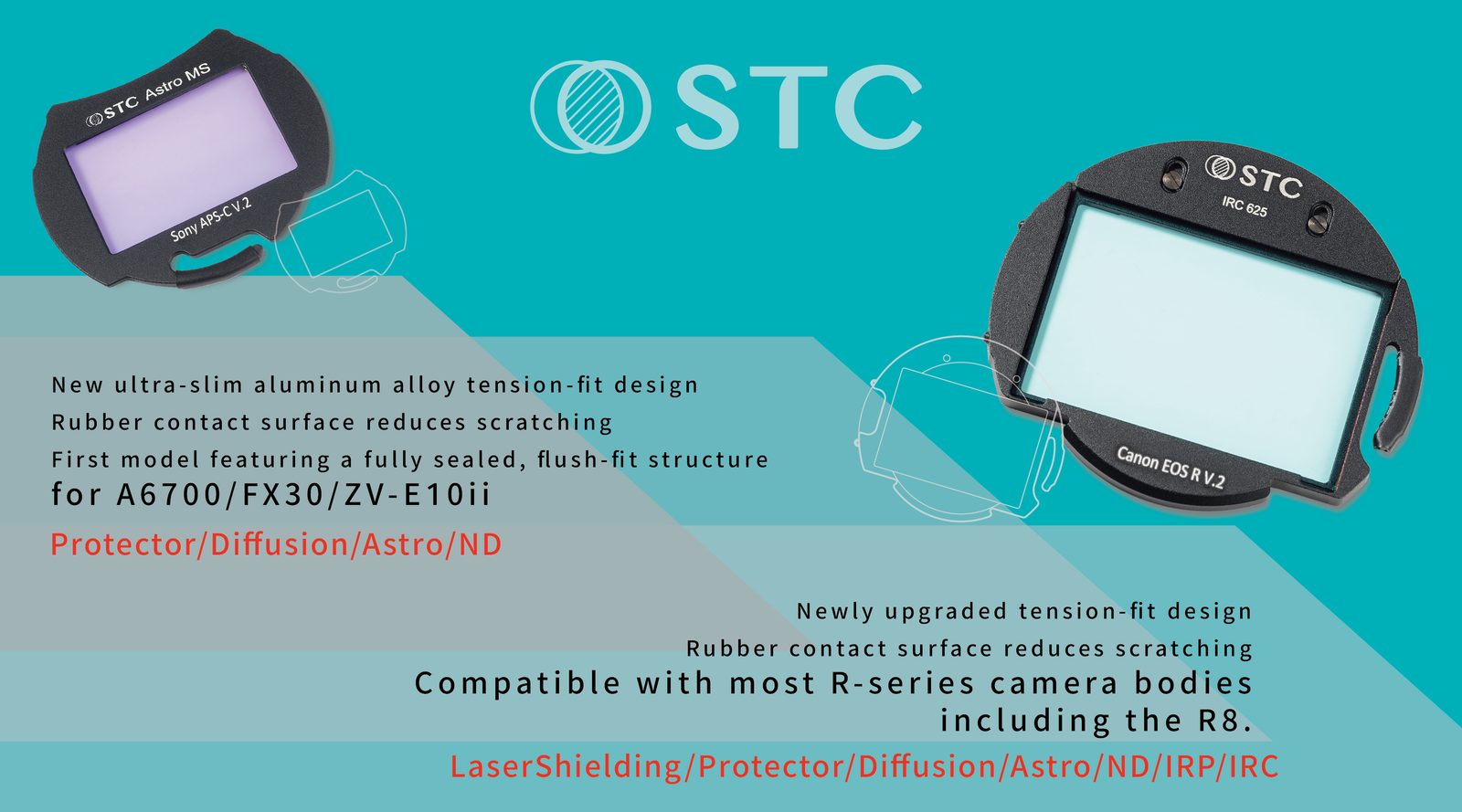 STC Astro MS

Sony APS-C V.2

STC

STC

IRC 625

Canon EOS R V.2

New ultra-slim aluminum alloy tension-fit design
Rubber contact surface reduces scratching
First model featuring a fully sealed, flush-fit structure
for A6700/FX30/ZV-E10ii

Protector/Diffusion/Astro/ND

Newly upgraded tension-fit design
Rubber contact surface reduces scratching
Compatible with most R-series camera bodies including the R8.

LaserShielding/Protector/Diffusion/Astro/ND/IRP/IRC